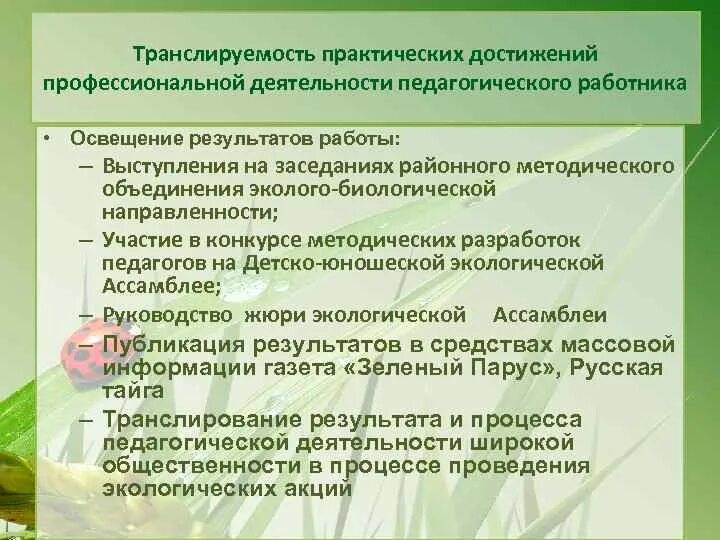 Транслируемость практических достижений профессиональной деятельности педагогического работника

• Освещение результатов работы:
– Выступления на заседаниях районного методического объединения эколого-биологической направленности;
– Участие в конкурсе методических разработок педагогов на Детско-юношеской экологической Ассамблее;
– Руководство жюри экологической Ассамблеи
– Публикация результатов в средствах массовой информации газета «Зеленый Парус», Русская тайга
– Транслирование результата и процесса педагогической деятельности широкой общественности в процессе проведения экологических акций